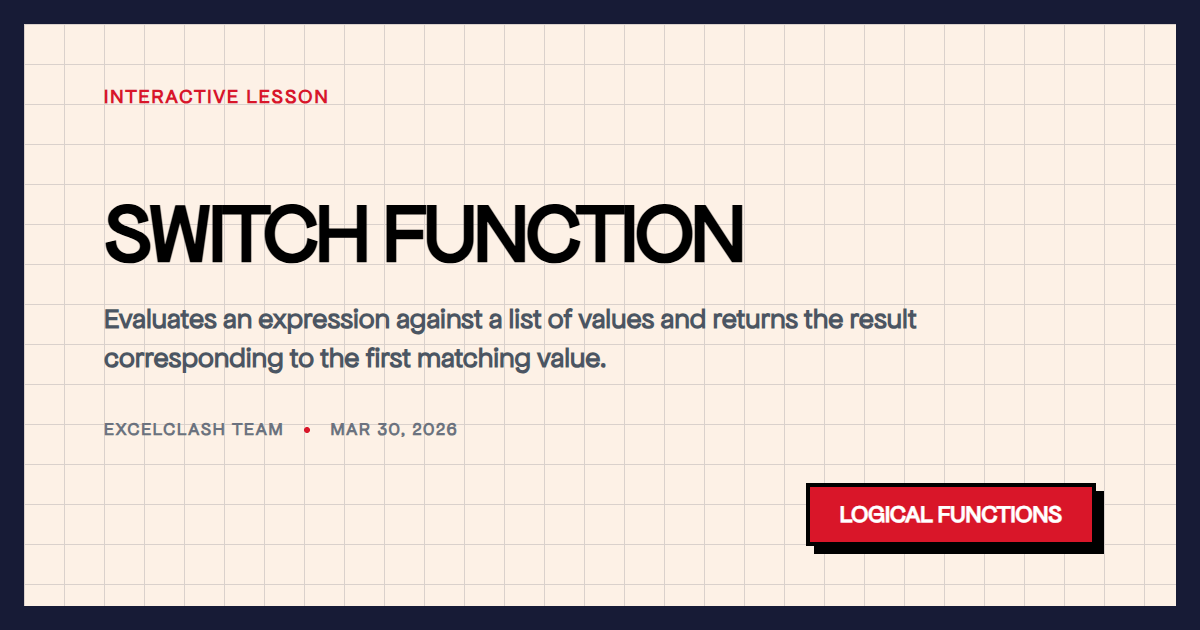 INTERACTIVE LESSON

SWITCH FUNCTION

Evaluates an expression against a list of values and returns the result corresponding to the first matching value.

EXCELCLASH TEAM • MAR 30, 2026

LOGICAL FUNCTIONS